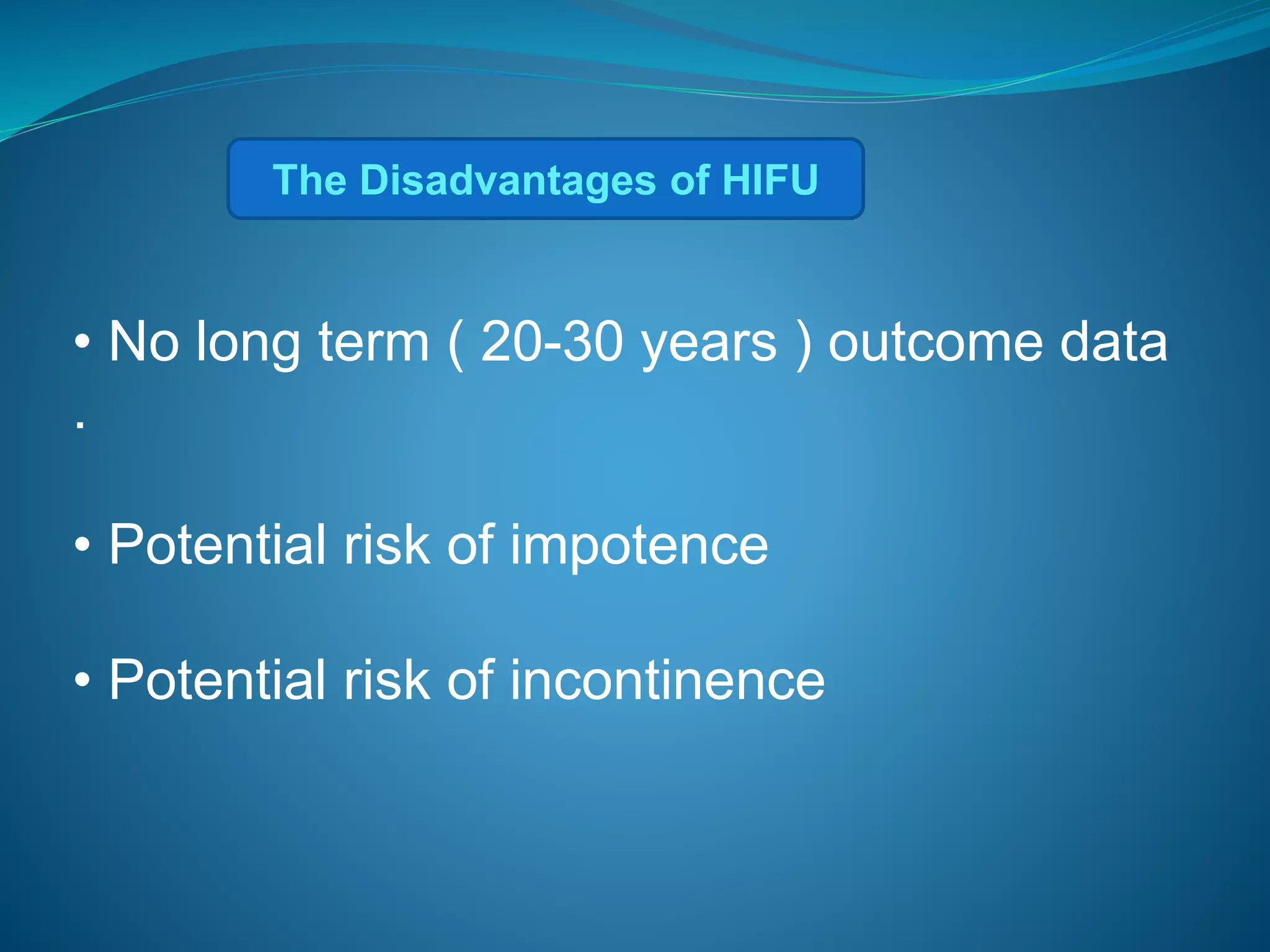 The Disadvantages of HIFU

• No long term ( 20-30 years ) outcome data .

• Potential risk of impotence

• Potential risk of incontinence